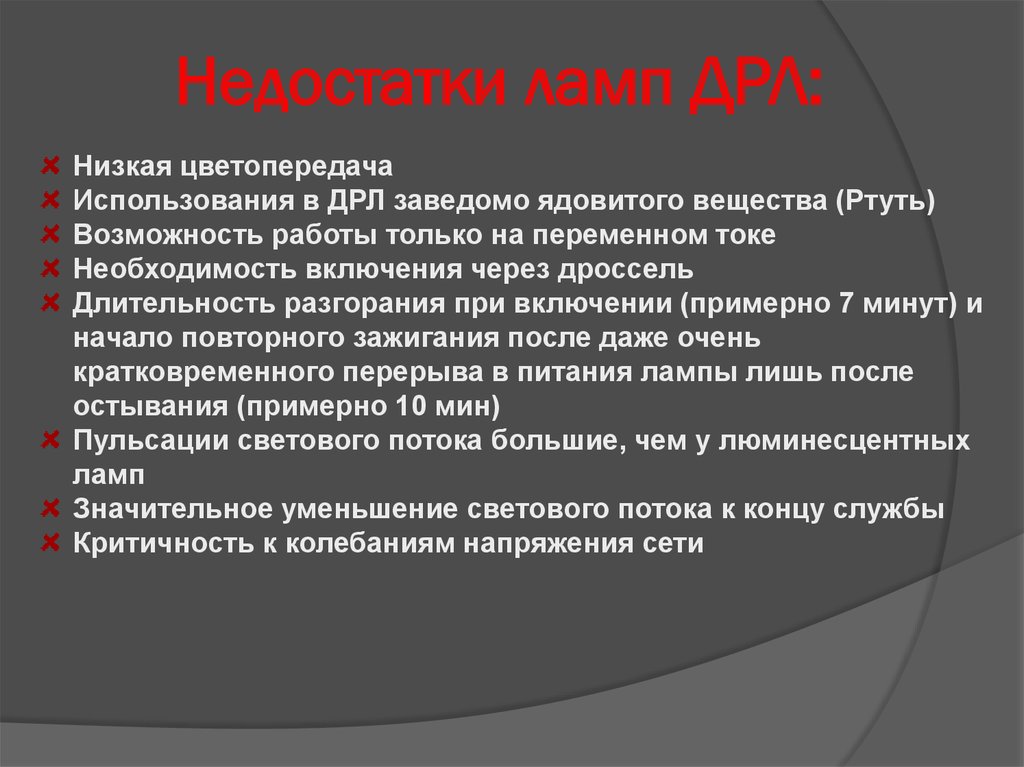 Недостатки ламп ДРЛ:

Низкая цветопередача
Использования в ДРЛ заведомо ядовитого вещества (Ртуть)
Возможность работы только на переменном токе
Необходимость включения через дроссель
Длительность разгорания при включении (примерно 7 минут) и начало повторного зажигания после даже очень кратковременного перерыва в питания лампы лишь после остывания (примерно 10 мин)
Пульсации светового потока большие, чем у люминесцентных ламп
Значительное уменьшение светового потока к концу службы
Критичность к колебаниям напряжения сети